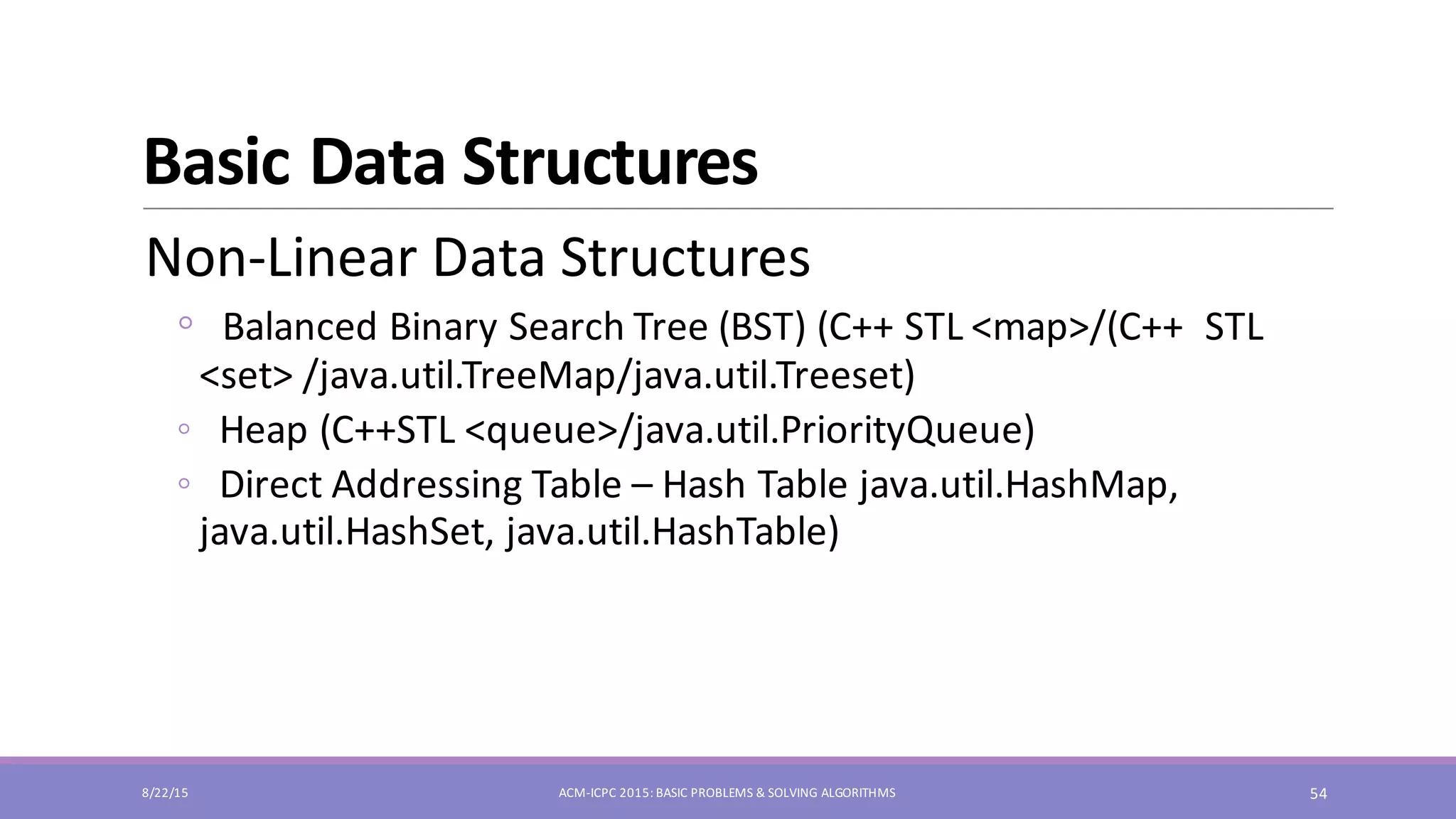 Basic Data Structures

Non-Linear Data Structures

◦ Balanced Binary Search Tree (BST) (C++ STL <map>/(C++ STL <set> /java.util.TreeMap/java.util.Treeset)

◦ Heap (C++STL <queue>/java.util.PriorityQueue)

◦ Direct Addressing Table – Hash Table java.util.HashMap, java.util.HashSet, java.util.HashTable)

8/22/15

ACM-ICPC 2015: BASIC PROBLEMS & SOLVING ALGORITHMS

54